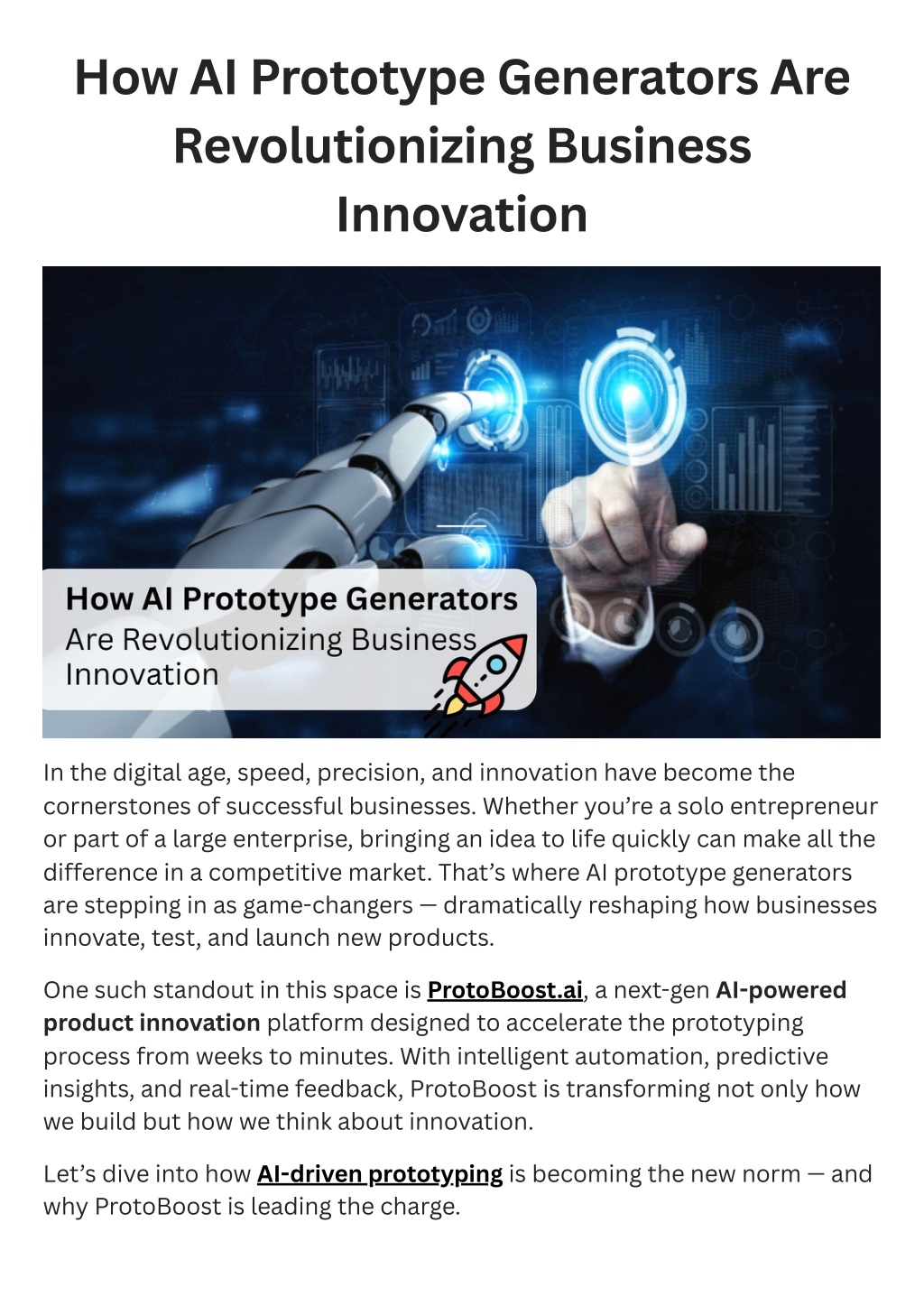 How AI Prototype Generators Are Revolutionizing Business Innovation

How AI Prototype Generators
Are Revolutionizing Business
Innovation

In the digital age, speed, precision, and innovation have become the cornerstones of successful businesses. Whether you're a solo entrepreneur or part of a large enterprise, bringing an idea to life quickly can make all the difference in a competitive market. That's where AI prototype generators are stepping in as game-changers — dramatically reshaping how businesses innovate, test, and launch new products.

One such standout in this space is ProtoBoost.ai, a next-gen AI-powered product innovation platform designed to accelerate the prototyping process from weeks to minutes. With intelligent automation, predictive insights, and real-time feedback, ProtoBoost is transforming not only how we build but how we think about innovation.

Let's dive into how AI-driven prototyping is becoming the new norm — and why ProtoBoost is leading the charge.